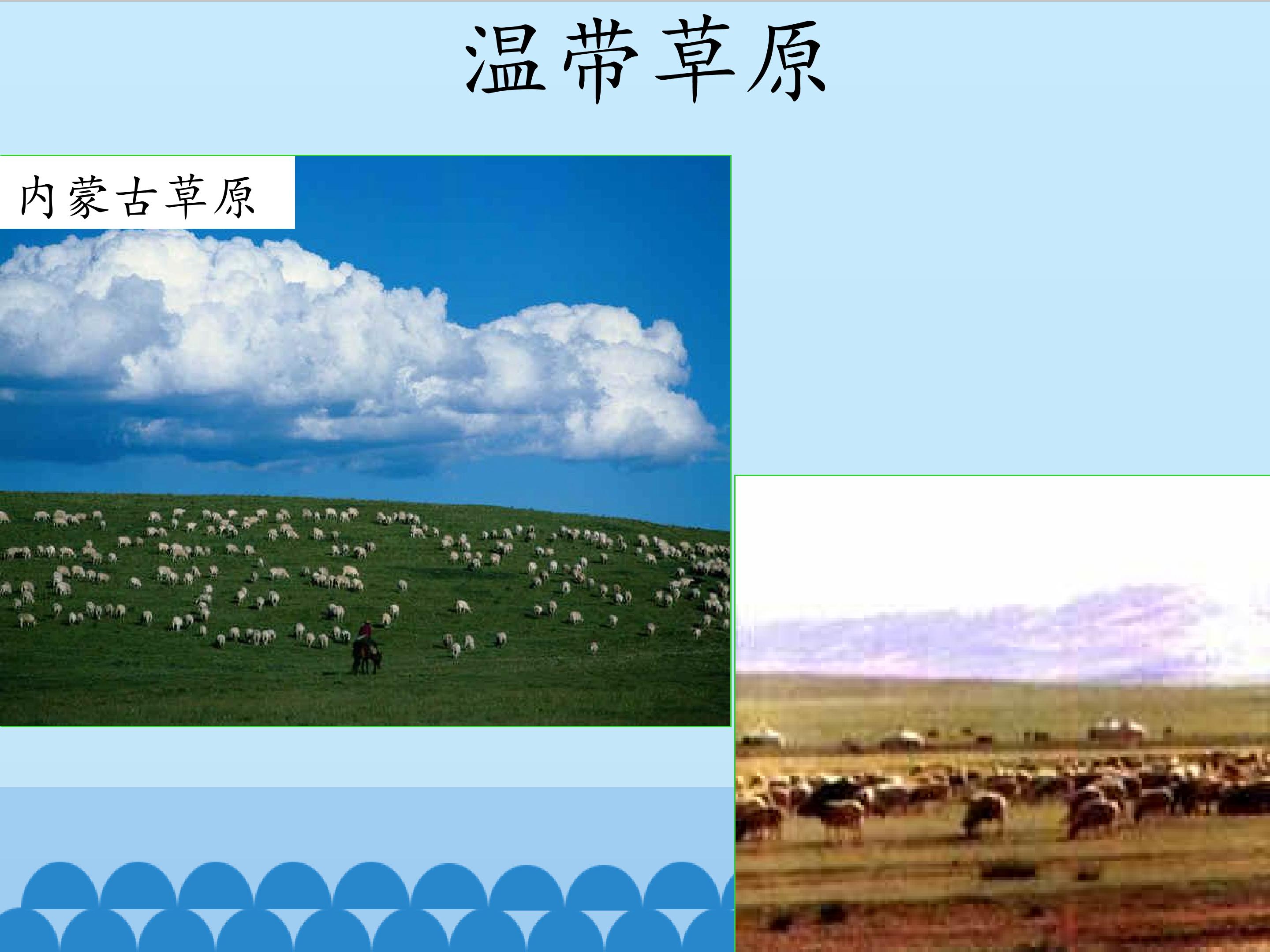 温带草原

内蒙古草原